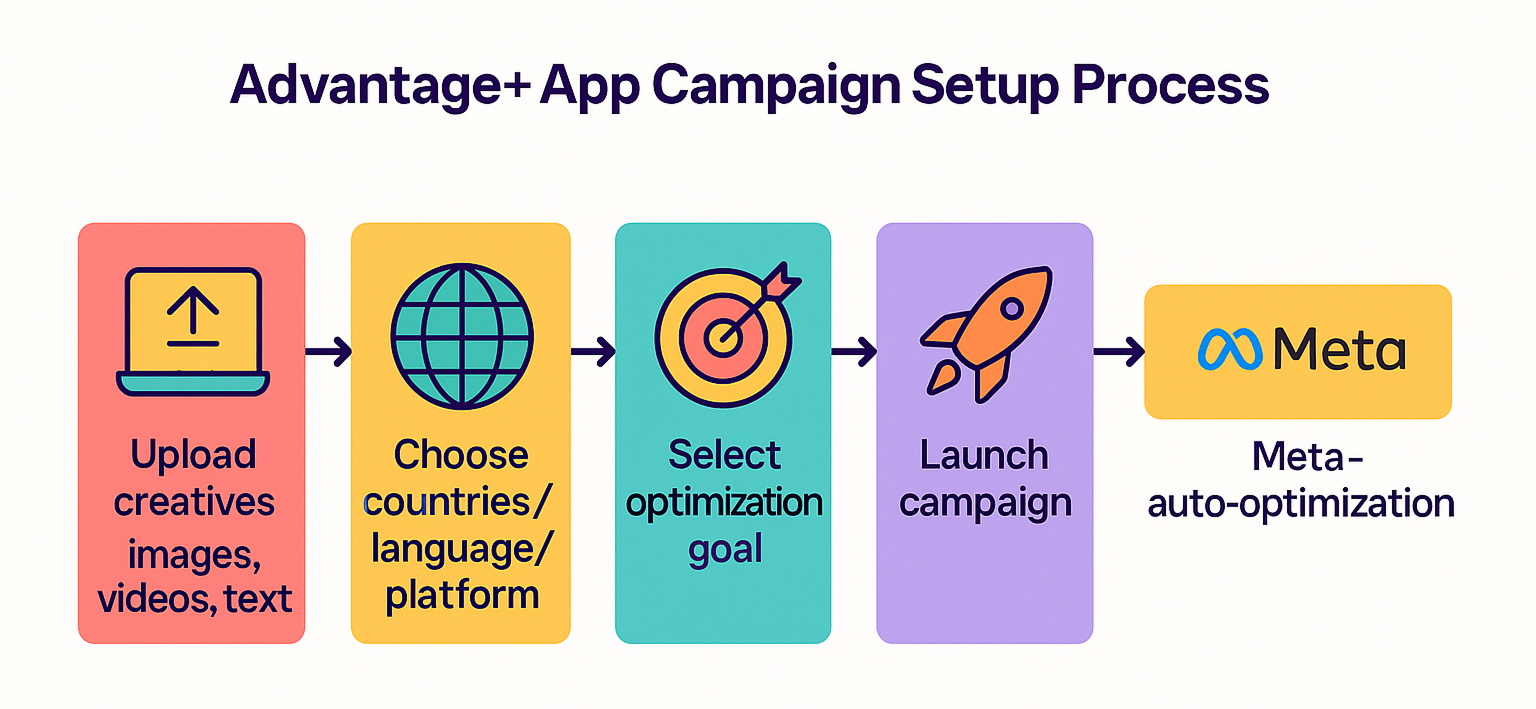 Advantage+ App Campaign Setup Process

Upload creatives images, videos, text

Choose countries/ language/ platform

Select optimization goal

Launch campaign

Meta

Meta-auto-optimization